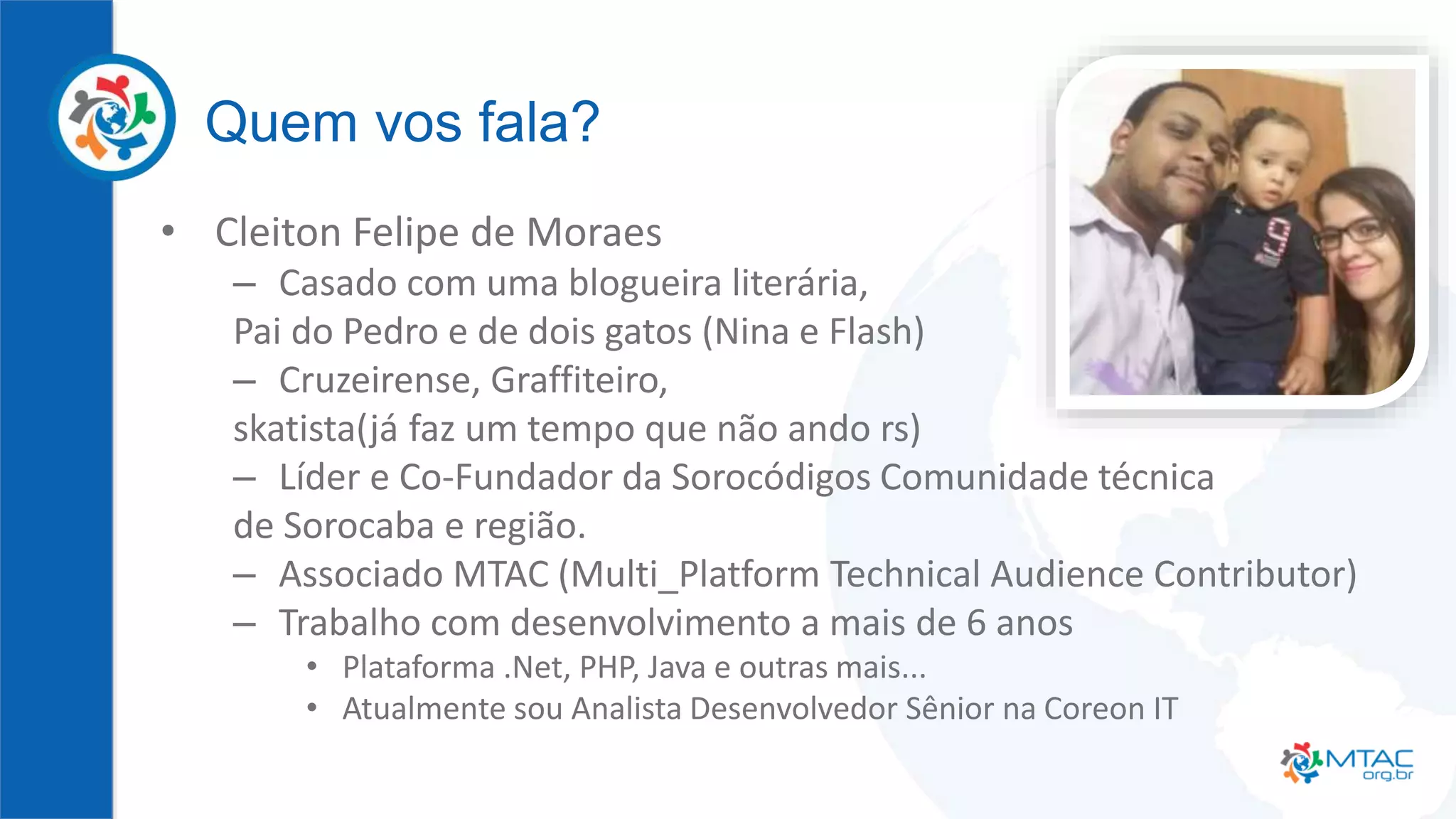 Quem vos fala?

• Cleiton Felipe de Moraes
– Casado com uma blogueira literária,
Pai do Pedro e de dois gatos (Nina e Flash)
– Cruzeirense, Graffiteiro,
skatista(já faz um tempo que não ando rs)
– Líder e Co-Fundador da Sorocódigos Comunidade técnica de Sorocaba e região.
– Associado MTAC (Multi_Platform Technical Audience Contributor)
– Trabalho com desenvolvimento a mais de 6 anos
• Plataforma .Net, PHP, Java e outras mais...
• Atualmente sou Analista Desenvolvedor Sênior na Coreon IT

MTAC
org.br